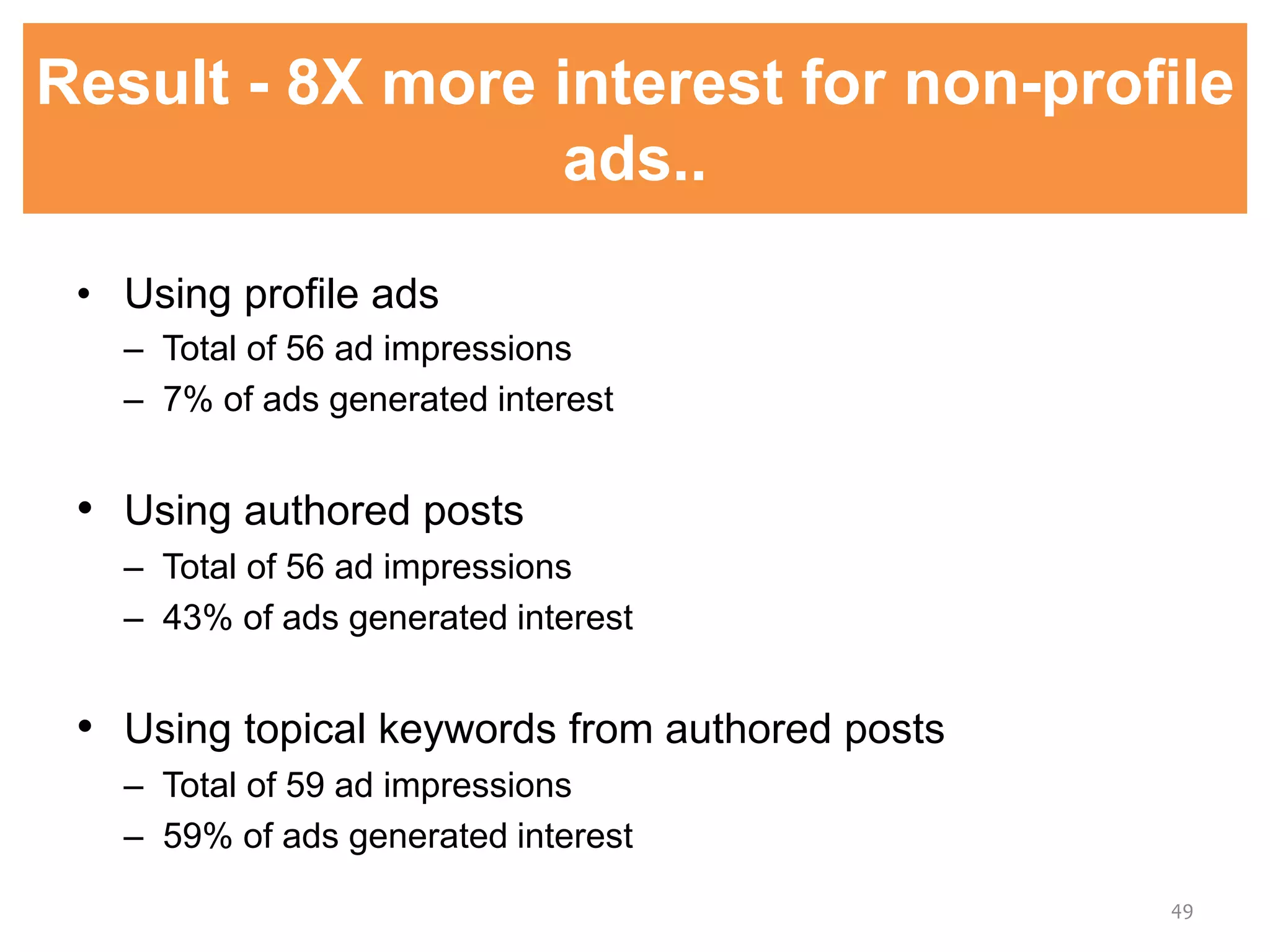 Result - 8X more interest for non-profile ads..

• Using profile ads
– Total of 56 ad impressions
– 7% of ads generated interest

• Using authored posts
– Total of 56 ad impressions
– 43% of ads generated interest

• Using topical keywords from authored posts
– Total of 59 ad impressions
– 59% of ads generated interest

49